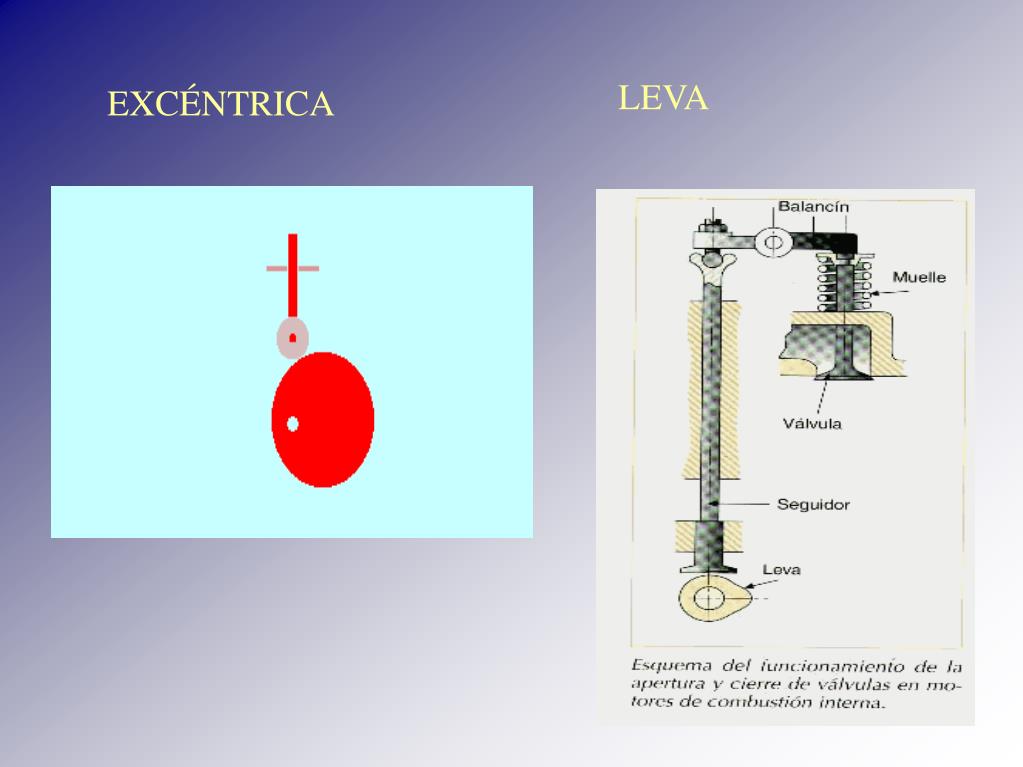 EXCÉNTRICA

LEVA

Balancín

Muelle

Válvula

Seguidor

Leva

Esquema del funcionamiento de la apertura y cierre de válvulas en motores de combustión interna.